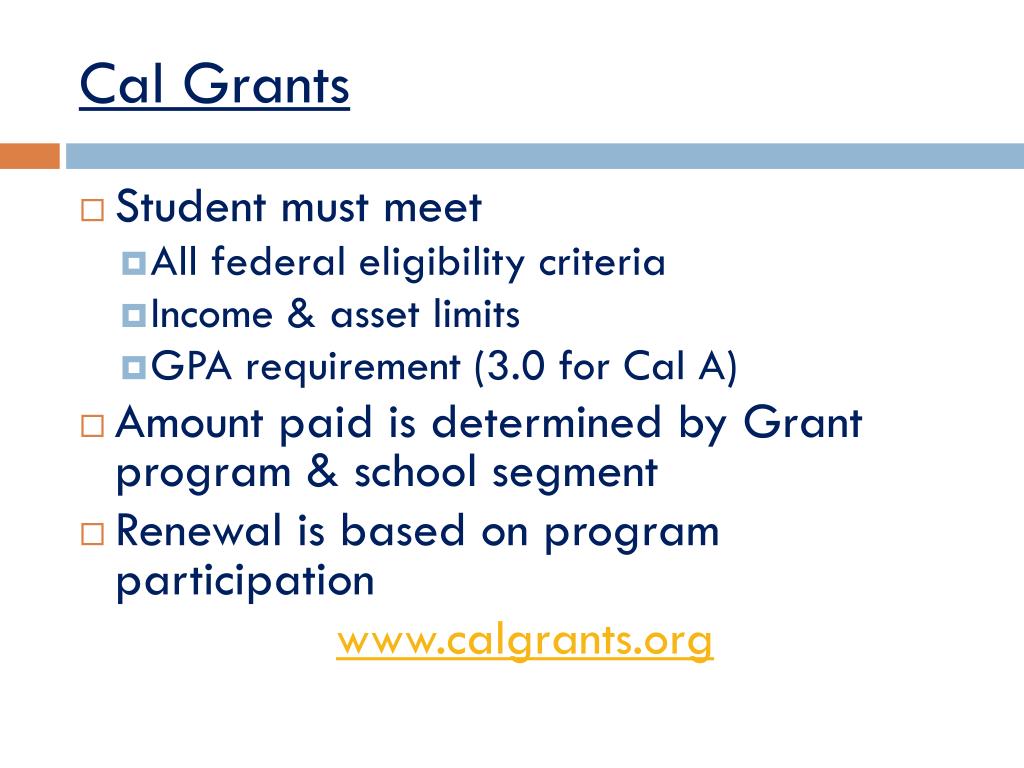 Cal Grants

Student must meet
All federal eligibility criteria
Income & asset limits
GPA requirement (3.0 for Cal A)
Amount paid is determined by Grant program & school segment
Renewal is based on program participation

www.calgrants.org